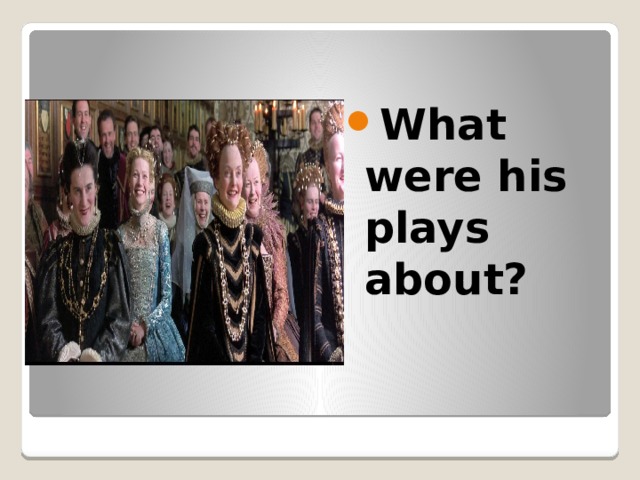 What were his plays about?